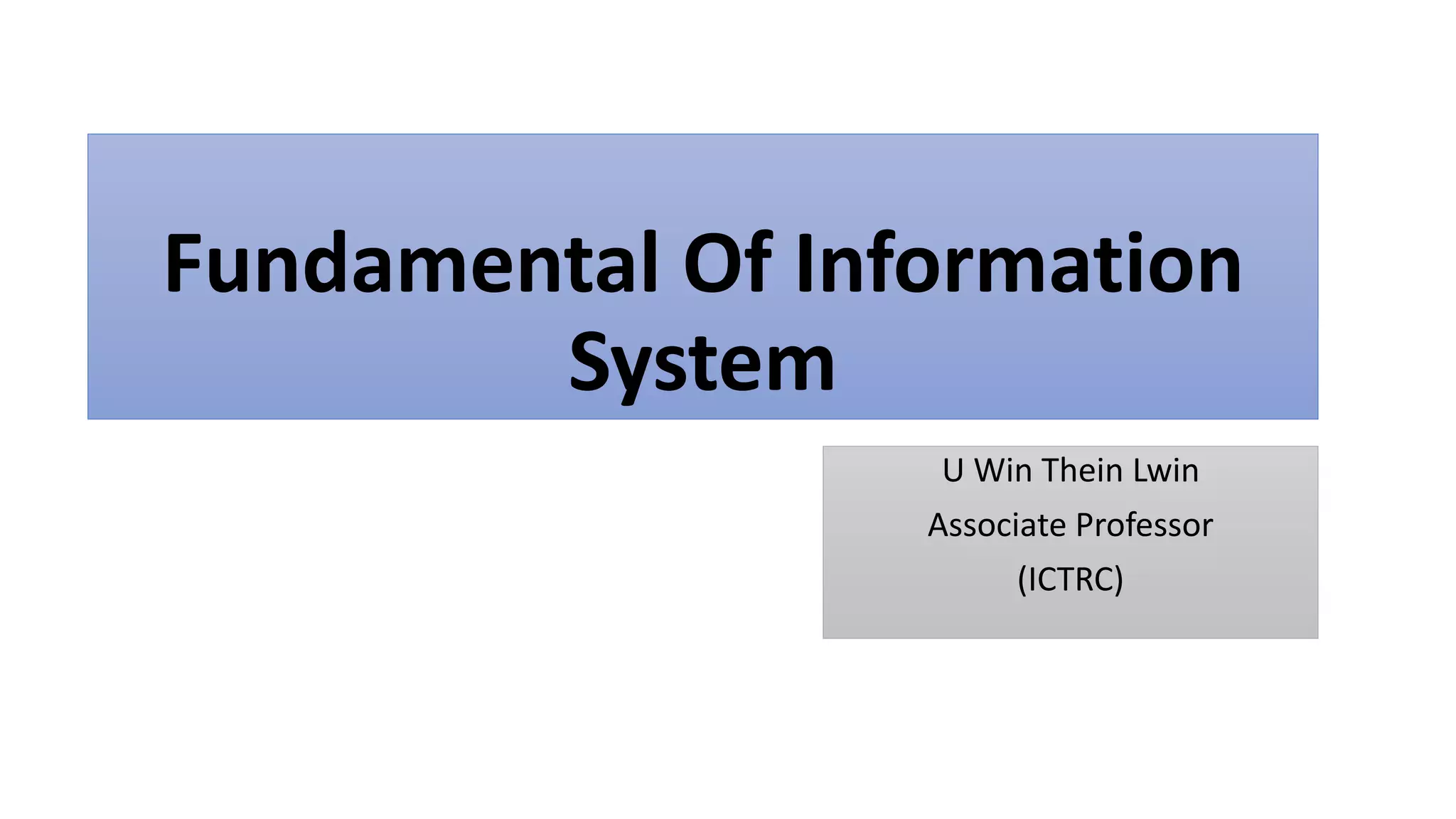 Fundamental Of Information System

U Win Thein Lwin
Associate Professor
(ICTRC)